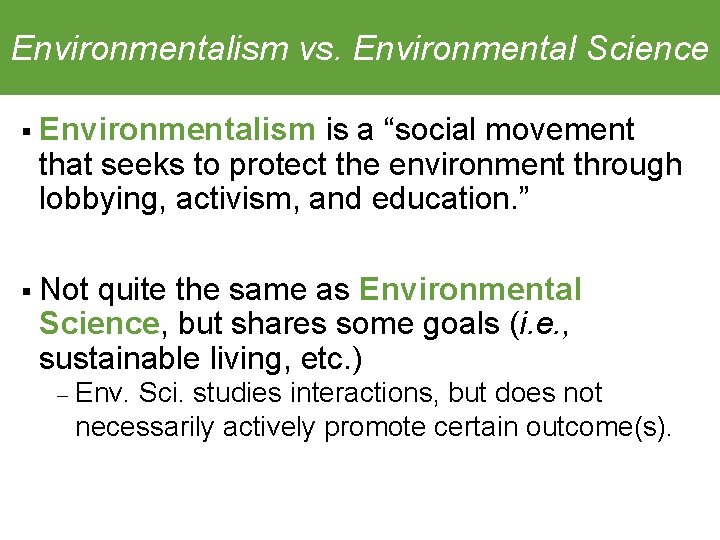 Environmentalism vs. Environmental Science

▪ Environmentalism is a “social movement that seeks to protect the environment through lobbying, activism, and education.”

▪ Not quite the same as Environmental Science, but shares some goals (i.e., sustainable living, etc.)
– Env. Sci. studies interactions, but does not necessarily actively promote certain outcome(s).